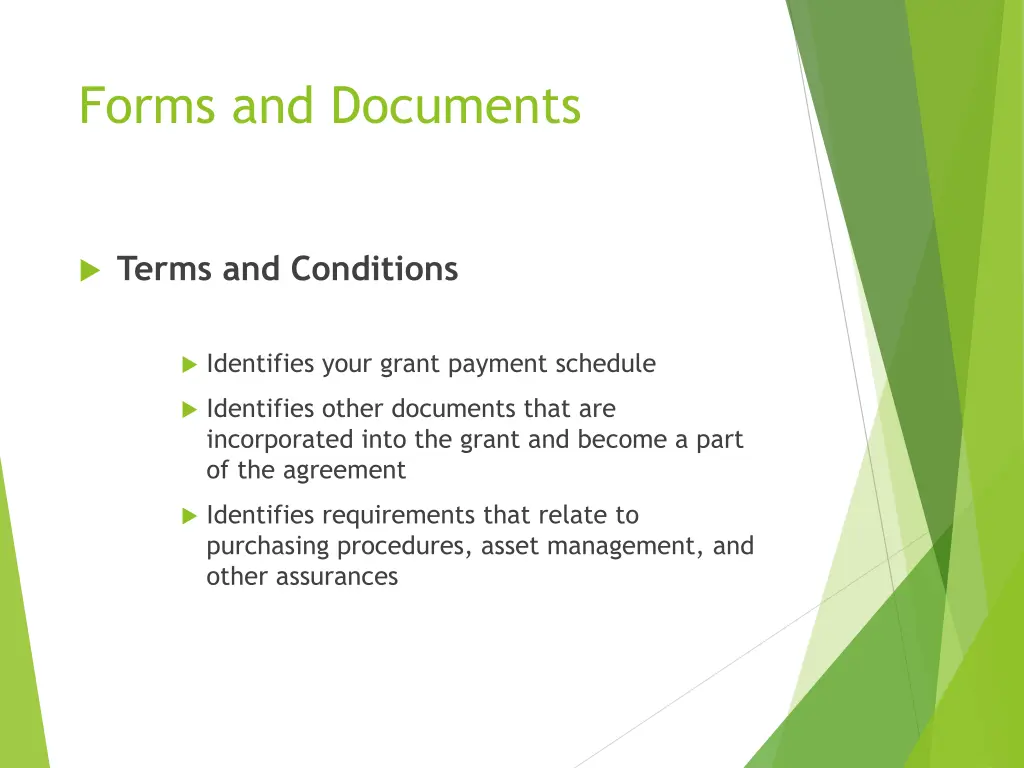 Forms and Documents

Terms and Conditions

Identifies your grant payment schedule

Identifies other documents that are incorporated into the grant and become a part of the agreement

Identifies requirements that relate to purchasing procedures, asset management, and other assurances